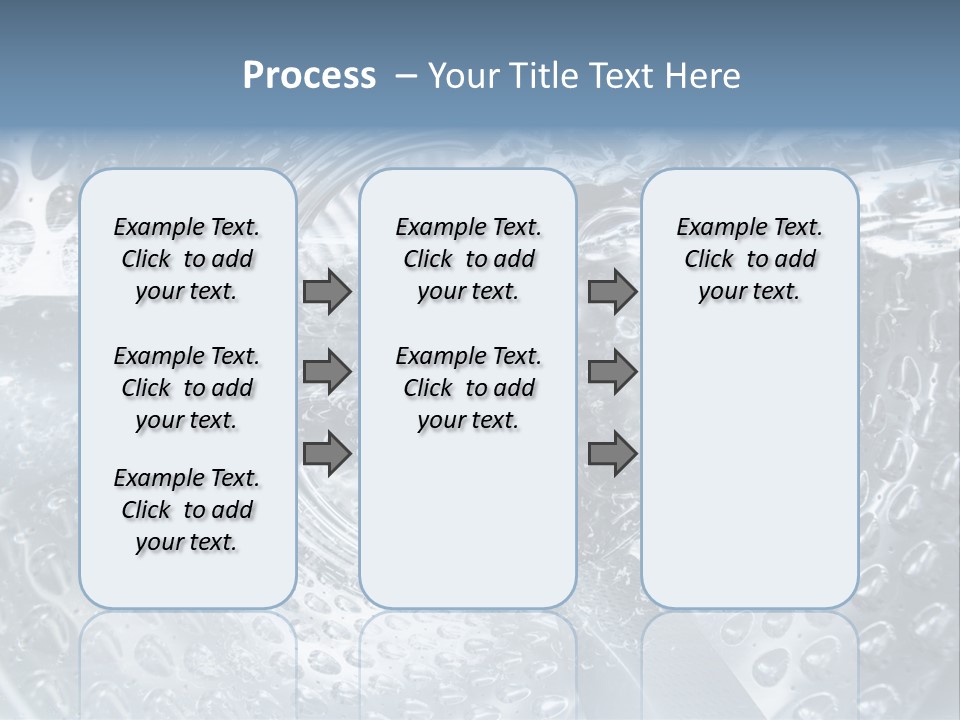 Process – Your Title Text Here

Example Text. Click to add your text.

Example Text. Click to add your text.

Example Text. Click to add your text.

Example Text. Click to add your text.

Example Text. Click to add your text.

Example Text. Click to add your text.